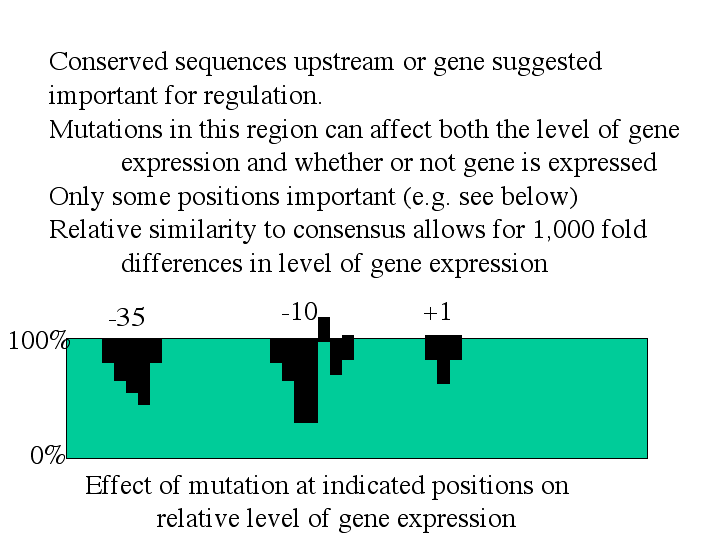 Conserved sequences upstream or gene suggested important for regulation.

Mutations in this region can affect both the level of gene expression and whether or not gene is expressed

Only some positions important (e.g. see below)

Relative similarity to consensus allows for 1,000 fold differences in level of gene expression

-35

-10

+1

100%

0%

Effect of mutation at indicated positions on relative level of gene expression